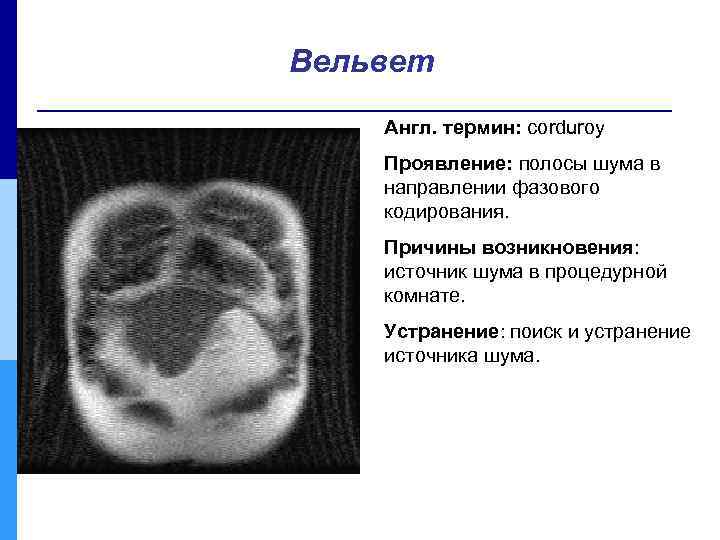 Вельвет

Англ. термин: corduroy

Проявление: полосы шума в направлении фазового кодирования.

Причины возникновения: источник шума в процедурной комнате.

Устранение: поиск и устранение источника шума.